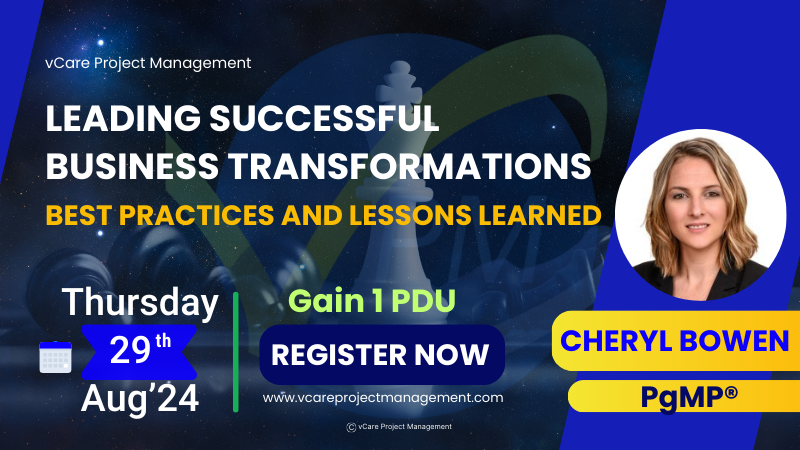 vCare Project Management

LEADING SUCCESSFUL BUSINESS TRANSFORMATIONS

BEST PRACTICES AND LESSONS LEARNED

Thursday

29 th

Aug'24

Gain 1 PDU

REGISTER NOW

www.vcareprojectmanagement.com

© vCare Project Management

CHERYL BOWEN

PgMP®